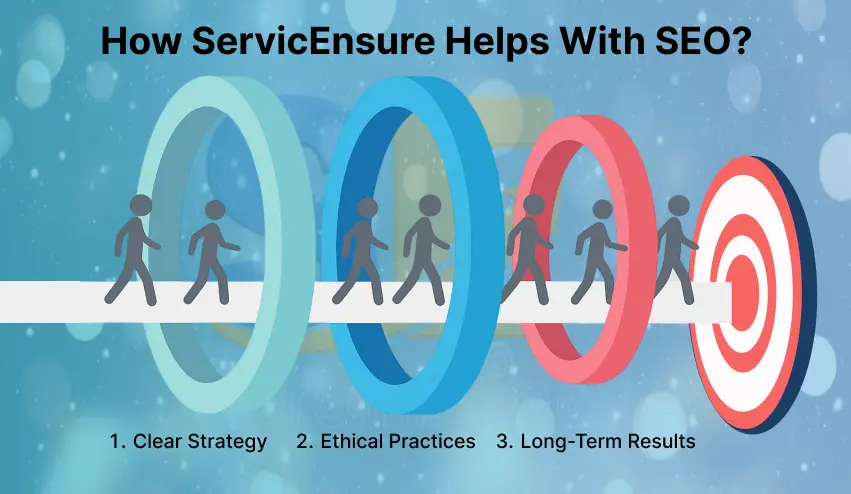 How ServicEnsure Helps With SEO?

1. Clear Strategy 2. Ethical Practices 3. Long-Term Results